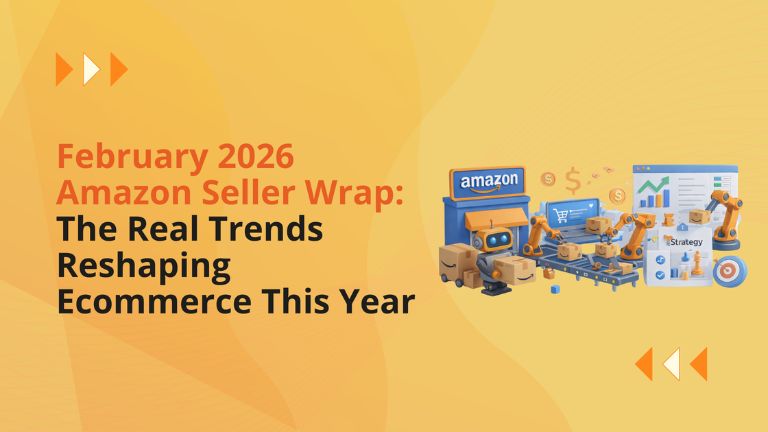 February 2026 Amazon Seller Wrap: The Real Trends Reshaping Ecommerce This Year

amazon

Strategy